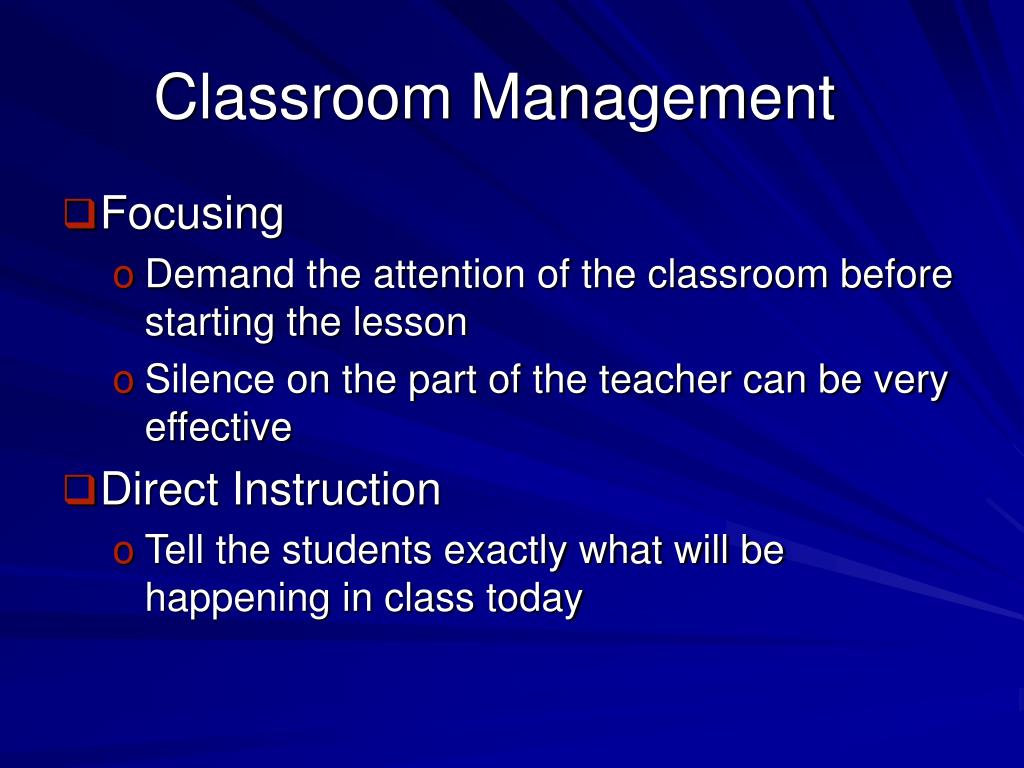 Classroom Management

❑ Focusing

o Demand the attention of the classroom before starting the lesson

o Silence on the part of the teacher can be very effective

❑ Direct Instruction

o Tell the students exactly what will be happening in class today